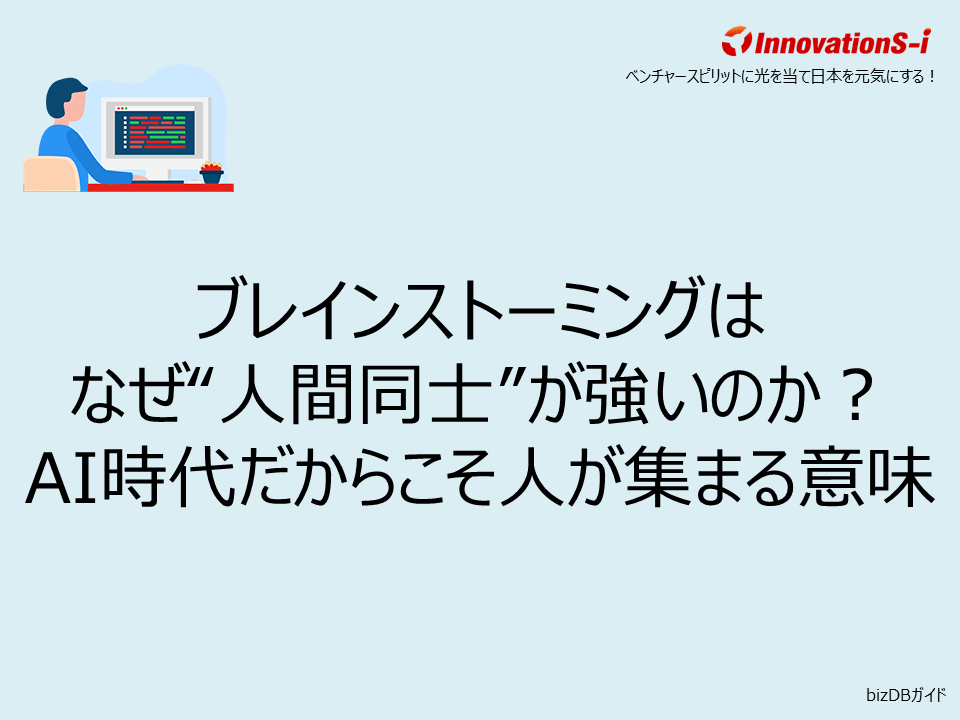 InnovationS-i
ベンチャースピリットに光を当て日本を元気にする！

ブレインストーミングは
なぜ“人間同士”が強いのか？
AI時代だからこそ人が集まる意味

bizDBガイド